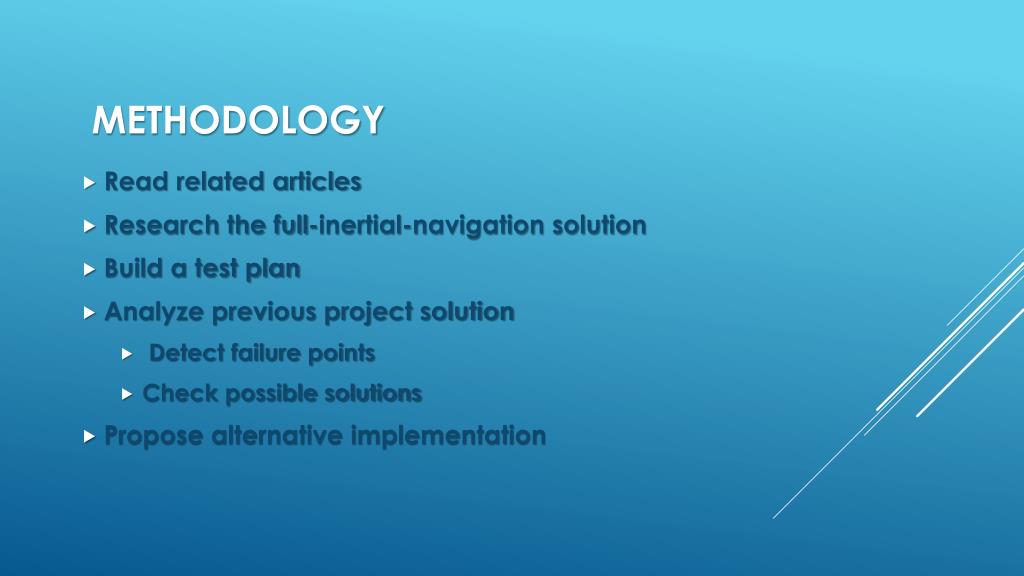 METHODOLOGY

Read related articles

Research the full-inertial-navigation solution

Build a test plan

Analyze previous project solution

Detect failure points

Check possible solutions

Propose alternative implementation